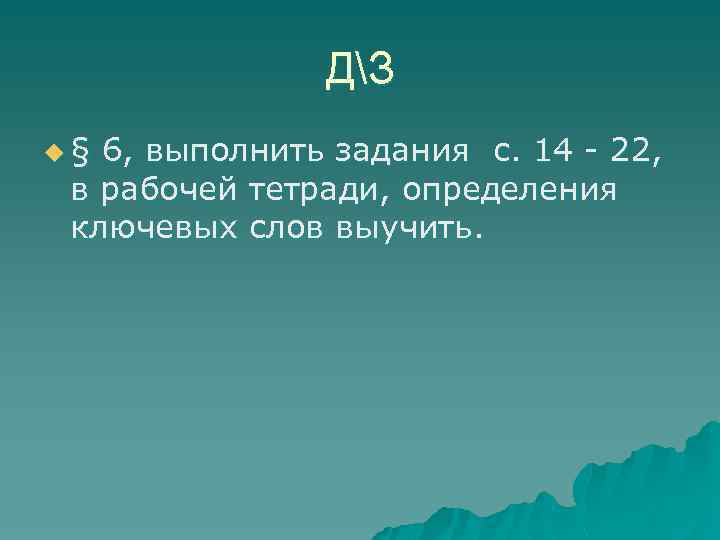 Д\З

§ 6, выполнить задания с. 14 - 22, в рабочей тетради, определения ключевых слов выучить.